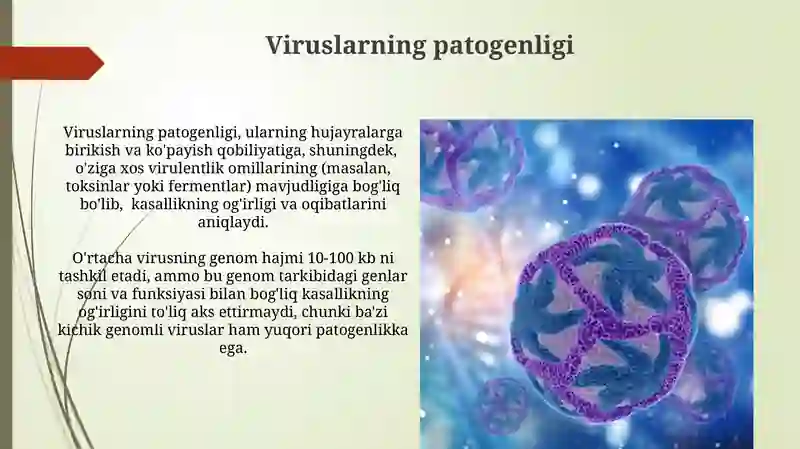 Viruslarning patogenligi

Viruslarning patogenligi, ularning hujayralarga birikish va ko'payish qobiliyatiga, shuningdek, o'ziga xos virulentlik omillarining (masalan, toksinlar yoki fermentlar) mavjudligiga bog'liq bo'lib, kasallikning og'irligi va oqibatlarini aniqlaydi.

O'rtacha virusning genom hajmi 10-100 kb ni tashkil etadi, ammo bu genom tarkibidagi genlar soni va funksiyasi bilan bog'liq kasallikning og'irligini to'liq aks ettirmaydi, chunki ba'zi kichik genomli viruslar ham yuqori patogenlikka ega.